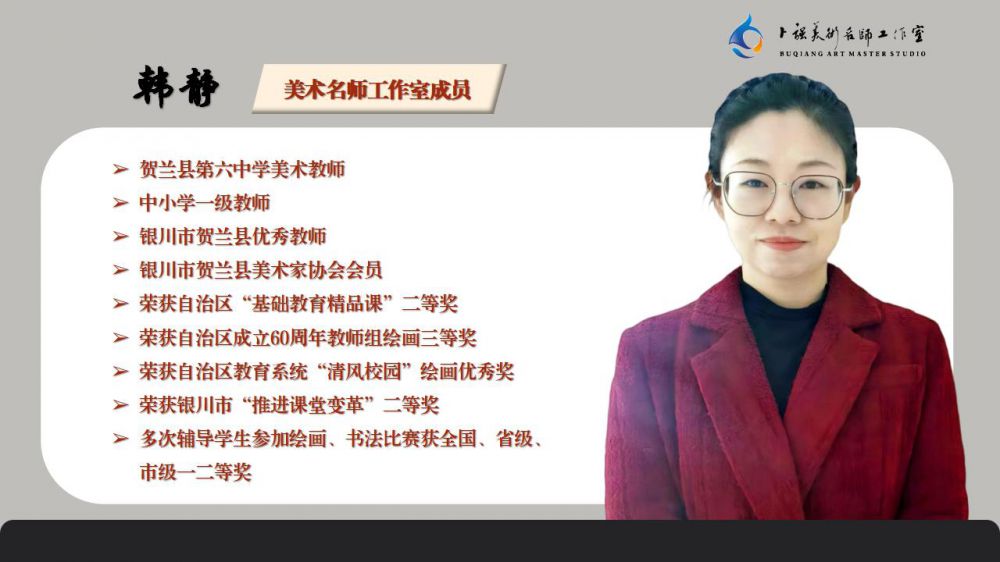 卜强美术名师工作室
BUQIANG ART MASTER STUDIO

韩静

美术名师工作室成员

➢ 贺兰县第六中学美术教师
➢ 中小学一级教师
➢ 银川市贺兰县优秀教师
➢ 银川市贺兰县美术家协会会员
➢ 荣获自治区“基础教育精品课”二等奖
➢ 荣获自治区成立60周年教师组绘画三等奖
➢ 荣获自治区教育系统“清风校园”绘画优秀奖
➢ 荣获银川市“推进课堂变革”二等奖
➢ 多次辅导学生参加绘画、书法比赛获全国、省级、市级一二等奖